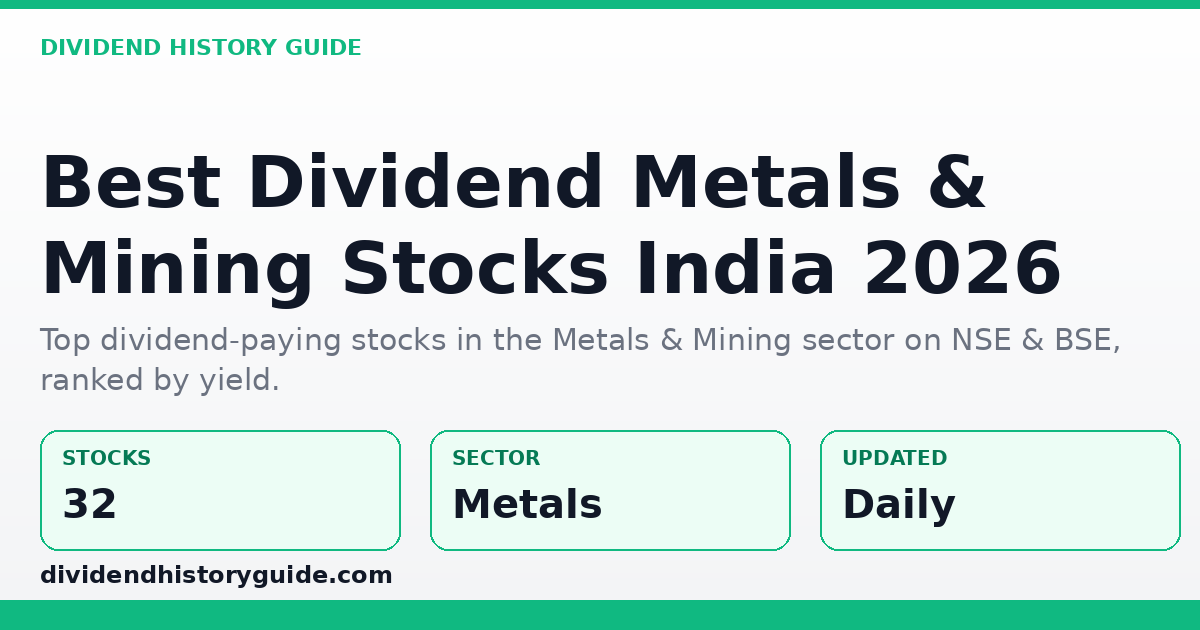 DIVIDEND HISTORY GUIDE

Best Dividend Metals & Mining Stocks India 2026

Top dividend-paying stocks in the Metals & Mining sector on NSE & BSE, ranked by yield.

STOCKS
32

SECTOR
Metals

UPDATED
Daily

dividendhistoryguide.com